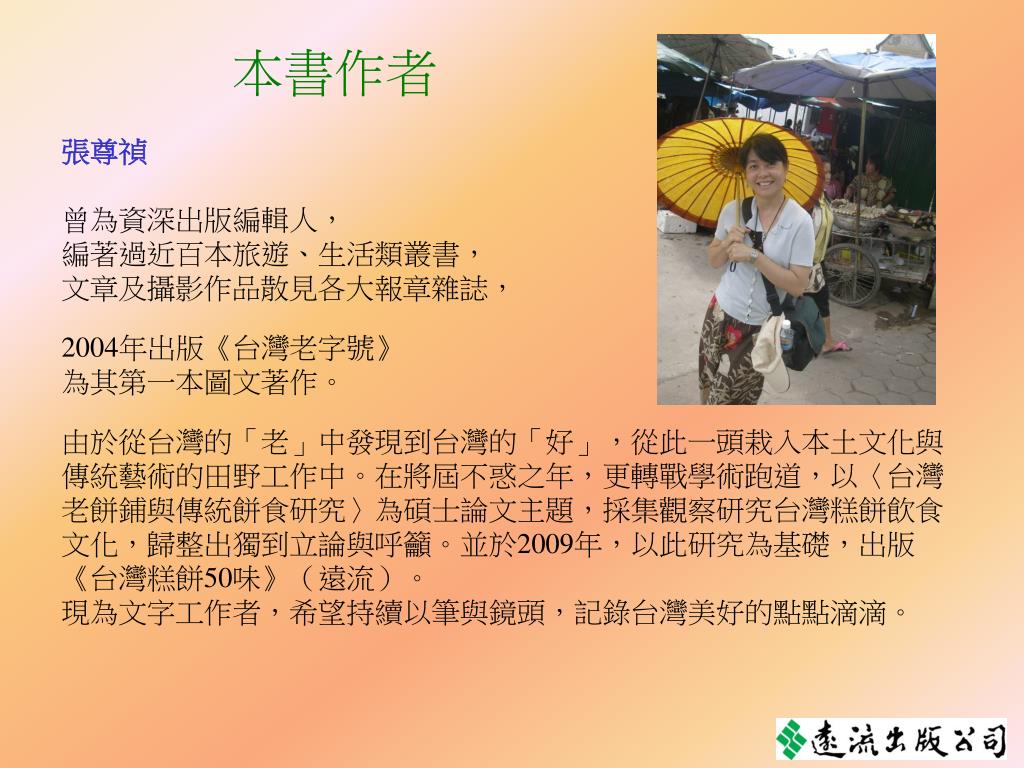 本書作者

張尊禎

曾為資深出版編輯人，
編著過近百本旅遊、生活類叢書，
文章及攝影作品散見各大報章雜誌，

2004年出版《台灣老字號》
為其第一本圖文著作。

由於從台灣的「老」中發現到台灣的「好」，從此一頭栽入本土文化與傳統藝術的田野工作中。在將屆不惑之年，更轉戰學術跑道，以〈台灣老餅鋪與傳統餅食研究〉為碩士論文主題，採集觀察研究台灣糕餅飲食文化，歸整出獨到立論與呼籲。並於2009年，以此研究為基礎，出版《台灣糕餅50味》（遠流）。
現為文字工作者，希望持續以筆與鏡頭，記錄台灣美好的點點滴滴。

遠流出版公司